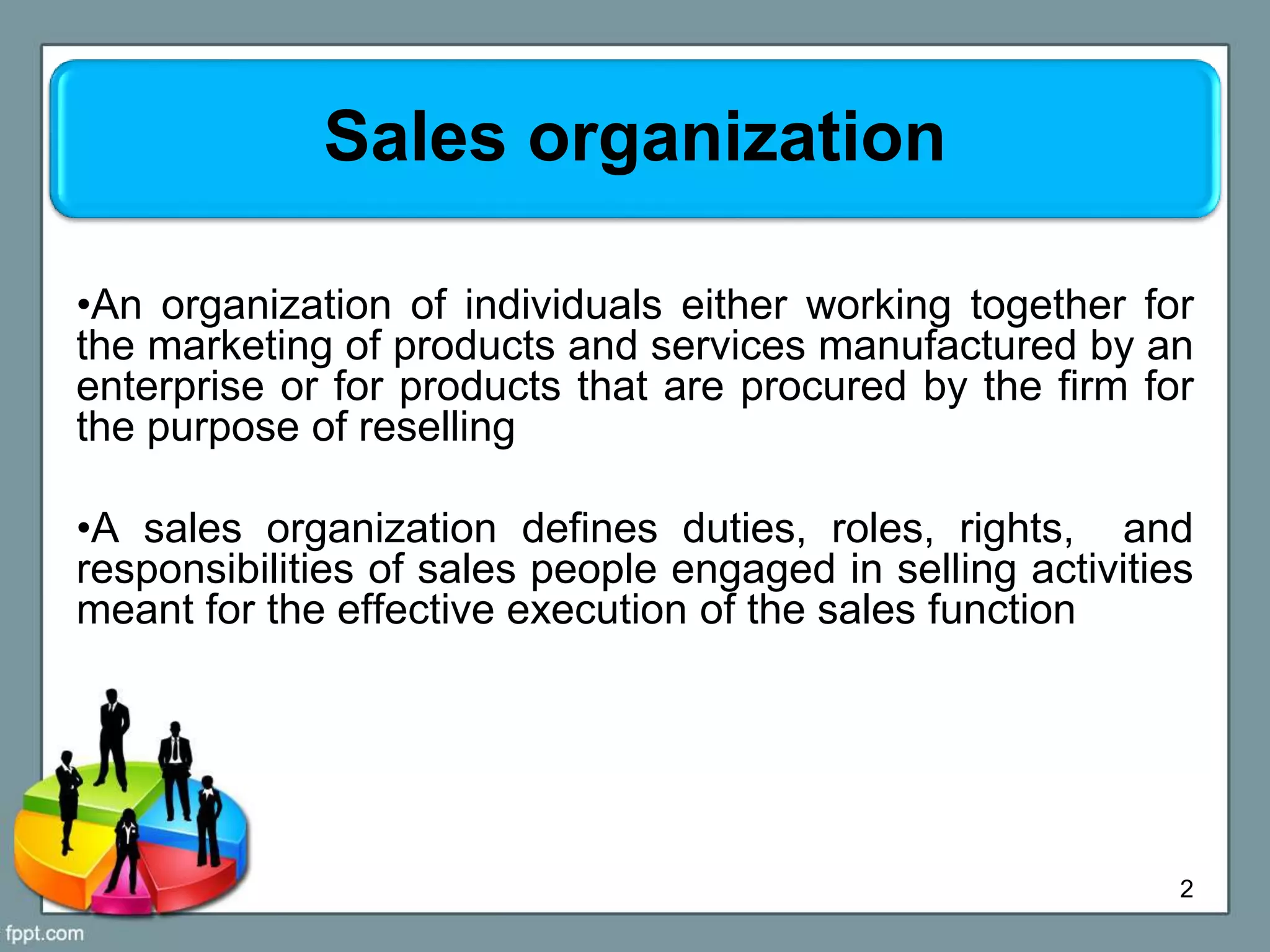 Sales organization

•An organization of individuals either working together for the marketing of products and services manufactured by an enterprise or for products that are procured by the firm for the purpose of reselling

•A sales organization defines duties, roles, rights, and responsibilities of sales people engaged in selling activities meant for the effective execution of the sales function

2

fppt.com